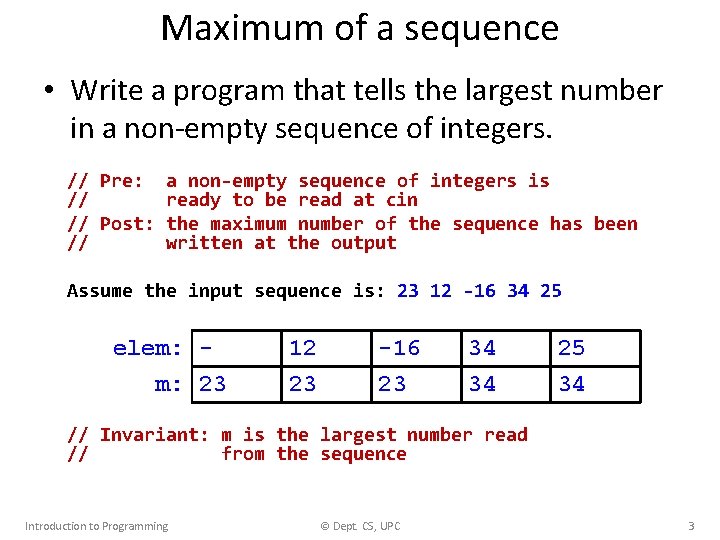 Maximum of a sequence

• Write a program that tells the largest number in a non-empty sequence of integers.

// Pre:  a non-empty sequence of integers is
//       ready to be read at cin
// Post: the maximum number of the sequence has been
//       written at the output

Assume the input sequence is: 23 12 -16 34 25

| elem: | - | 12 | -16 | 34 | 25 |
|---|---|---|---|---|---|
| m: | 23 | 23 | 23 | 34 | 34 |

// Invariant: m is the largest number read
//            from the sequence

Introduction to Programming © Dept. CS, UPC 3